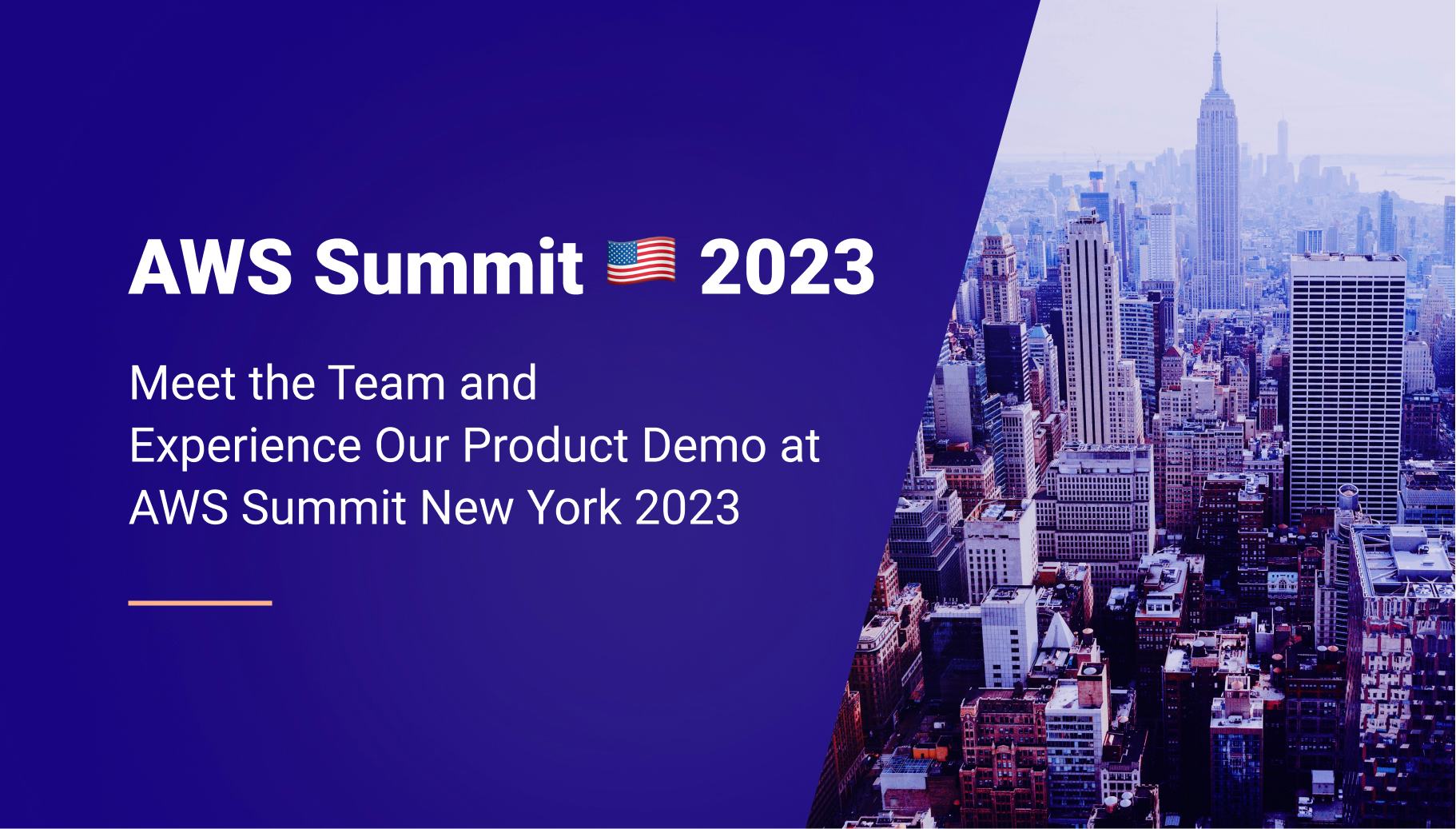 AWS Summit 🇺🇸 2023

Meet the Team and Experience Our Product Demo at AWS Summit New York 2023